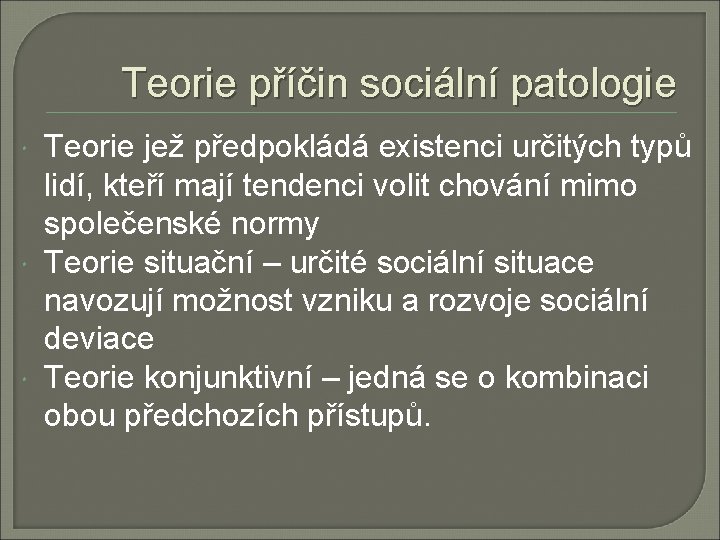 Teorie příčin sociální patologie

Teorie jež předpokládá existenci určitých typů lidí, kteří mají tendenci volit chování mimo společenské normy

Teorie situační – určité sociální situace navozují možnost vzniku a rozvoje sociální deviace

Teorie konjunktivní – jedná se o kombinaci obou předchozích přístupů.